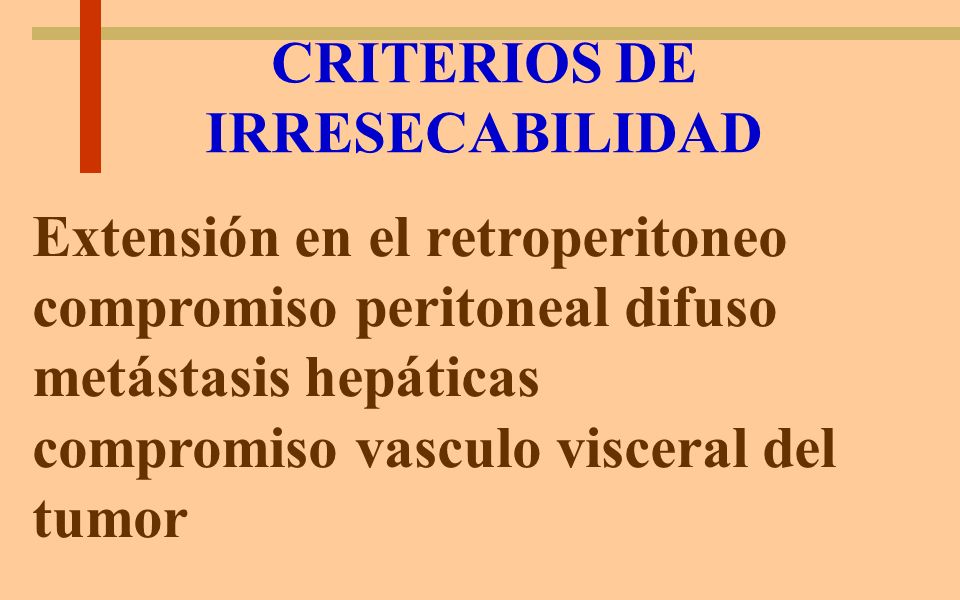 CRITERIOS DE IRRESECABILIDAD

Extensión en el retroperitoneo
compromiso peritoneal difuso
metástasis hepáticas
compromiso vasculo visceral del tumor